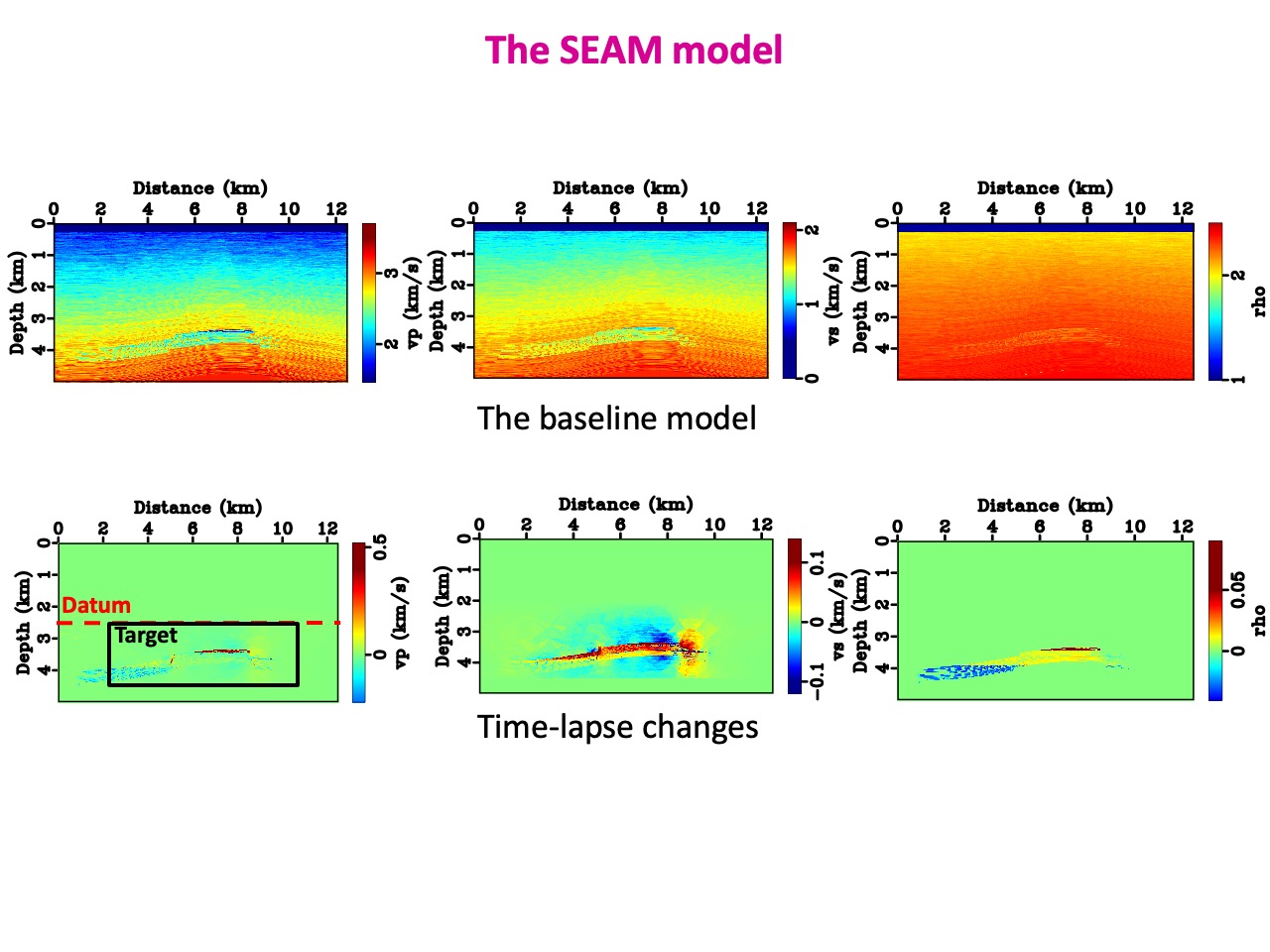 The SEAM model

Distance (km)
0 2 4 6 8 10 12
Depth (km)
0 1 2 3 4
vp (km/s)
2 3

Distance (km)
0 2 4 6 8 10 12
Depth (km)
0 1 2 3 4
vs (km/s)
0 1 2

Distance (km)
0 2 4 6 8 10 12
Depth (km)
0 1 2 3 4
rho
1 2

The baseline model

Distance (km)
0 2 4 6 8 10 12
Depth (km)
0 1 2 3 4
Datum
Target
vp (km/s)
0 0.5

Distance (km)
0 2 4 6 8 10 12
Depth (km)
0 1 2 3 4
vs (km/s)
−0.1 0 0.1

Distance (km)
0 2 4 6 8 10 12
Depth (km)
0 1 2 3 4
rho
0 0.05

Time-lapse changes